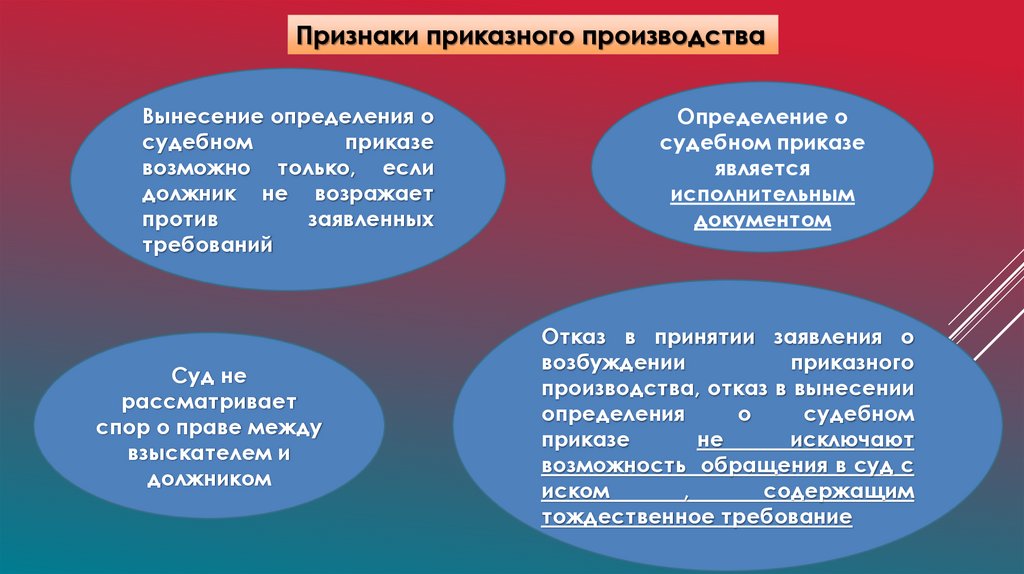 Признаки приказного производства

Вынесение определения о судебном приказе возможно только, если должник не возражает против заявленных требований

Определение о судебном приказе является исполнительным документом

Суд не рассматривает спор о праве между взыскателем и должником

Отказ в принятии заявления о возбуждении приказного производства, отказ в вынесении определения о судебном приказе не исключают возможность обращения в суд с иском , содержащим тождественное требование